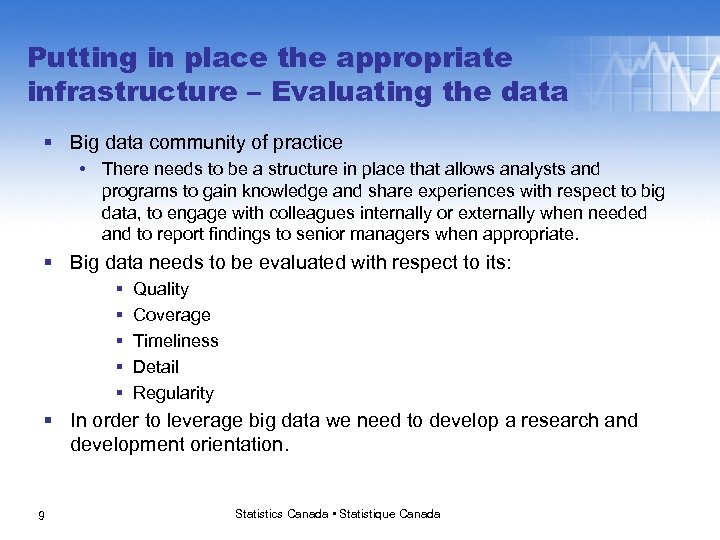 Putting in place the appropriate infrastructure – Evaluating the data

▪ Big data community of practice

• There needs to be a structure in place that allows analysts and programs to gain knowledge and share experiences with respect to big data, to engage with colleagues internally or externally when needed and to report findings to senior managers when appropriate.

▪ Big data needs to be evaluated with respect to its:

▪ Quality
▪ Coverage
▪ Timeliness
▪ Detail
▪ Regularity

▪ In order to leverage big data we need to develop a research and development orientation.

9

Statistics Canada • Statistique Canada